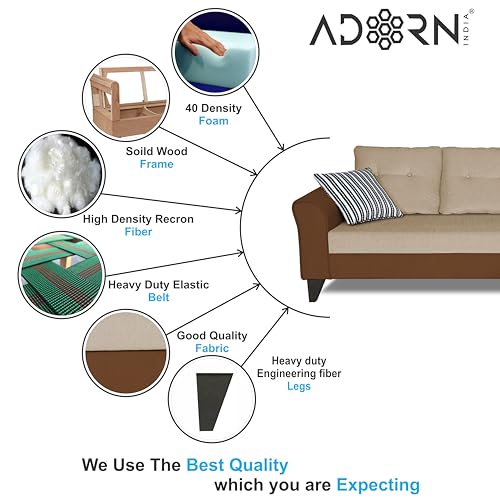 ADORN INDIA®

40 Density
Foam

Soild Wood
Frame

High Density Recron
Fiber

Heavy Duty Elastic
Belt

Good Quality
Fabric

Heavy duty
Engineering fiber
Legs

We Use The Best Quality
which you are Expecting